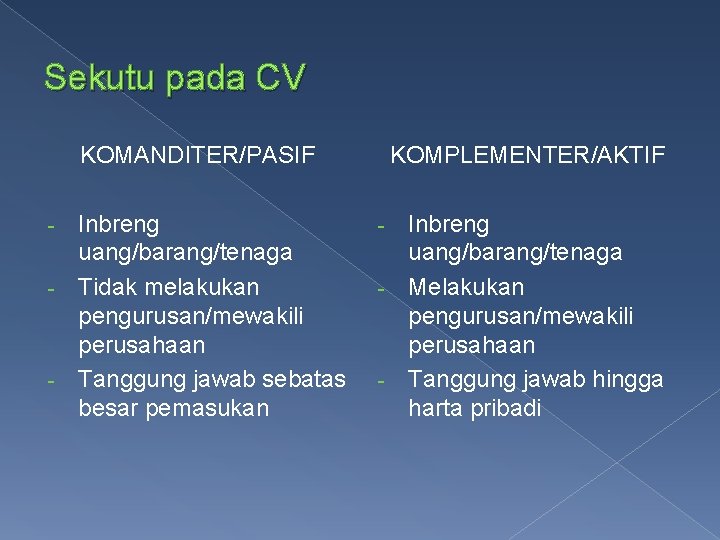 Sekutu pada CV

KOMANDITER/PASIF

- Inbreng uang/barang/tenaga
- Tidak melakukan pengurusan/mewakili perusahaan
- Tanggung jawab sebatas besar pemasukan

KOMPLEMENTER/AKTIF

- Inbreng uang/barang/tenaga
- Melakukan pengurusan/mewakili perusahaan
- Tanggung jawab hingga harta pribadi